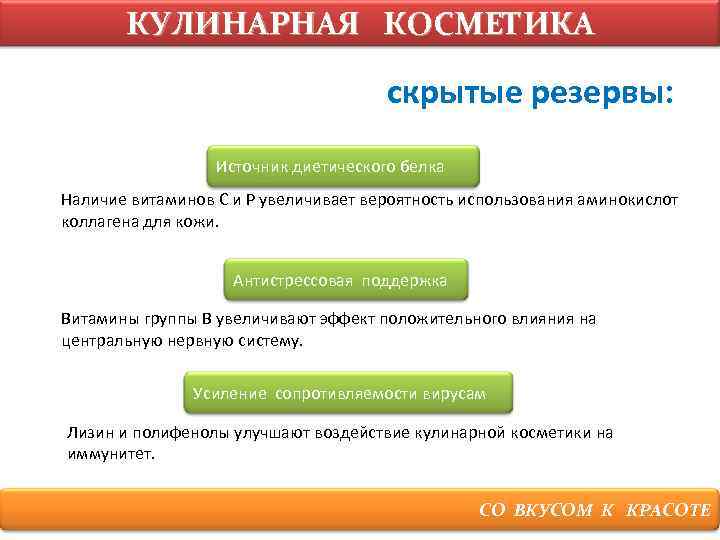 КУЛИНАРНАЯ КОСМЕТИКА

скрытые резервы:

Источник диетического белка

Наличие витаминов С и Р увеличивает вероятность использования аминокислот коллагена для кожи.

Антистрессовая поддержка

Витамины группы В увеличивают эффект положительного влияния на центральную нервную систему.

Усиление сопротивляемости вирусам

Лизин и полифенолы улучшают воздействие кулинарной косметики на иммунитет.

СО ВКУСОМ К КРАСОТЕ